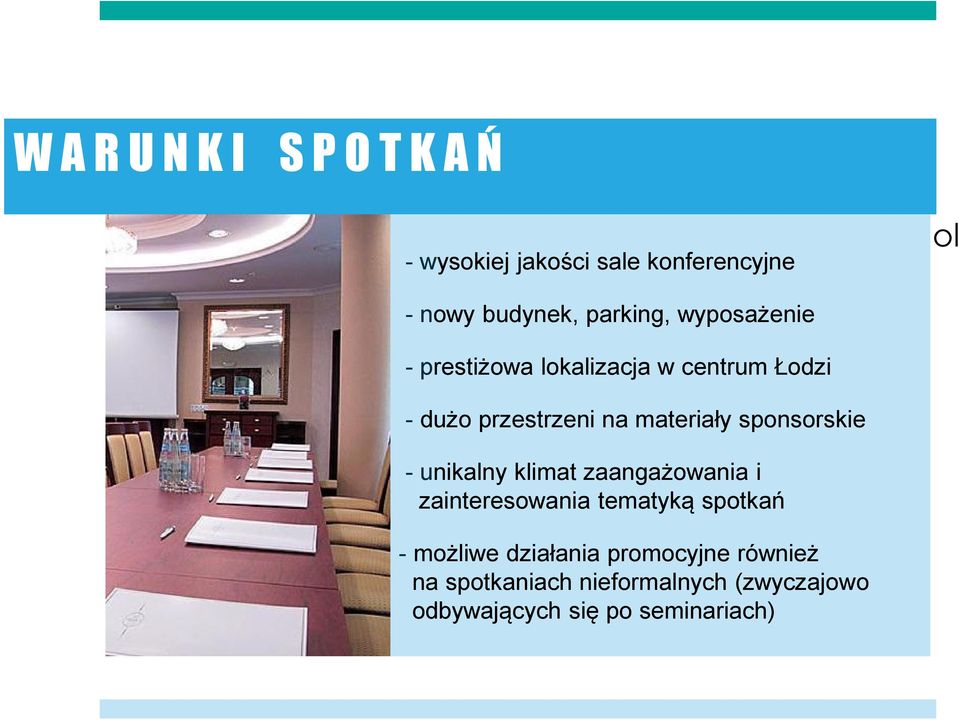 WARUNKI SPOTKAŃ

ol

- wysokiej jakości sale konferencyjne

- nowy budynek, parking, wyposażenie

- prestiżowa lokalizacja w centrum Łodzi

- dużo przestrzeni na materiały sponsorskie

- unikalny klimat zaangażowania i zainteresowania tematyką spotkań

- możliwe działania promocyjne również na spotkaniach nieformalnych (zwyczajowo odbywających się po seminariach)